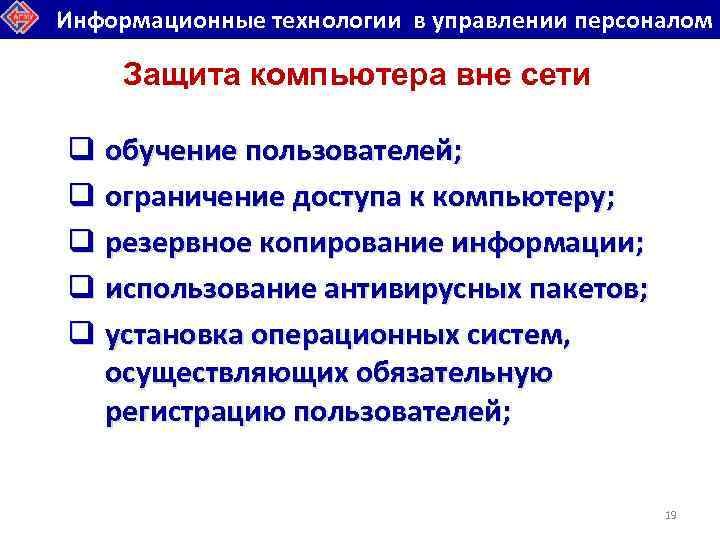 Информационные технологии в управлении персоналом

Защита компьютера вне сети

❑ обучение пользователей;
❑ ограничение доступа к компьютеру;
❑ резервное копирование информации;
❑ использование антивирусных пакетов;
❑ установка операционных систем, осуществляющих обязательную регистрацию пользователей;

19